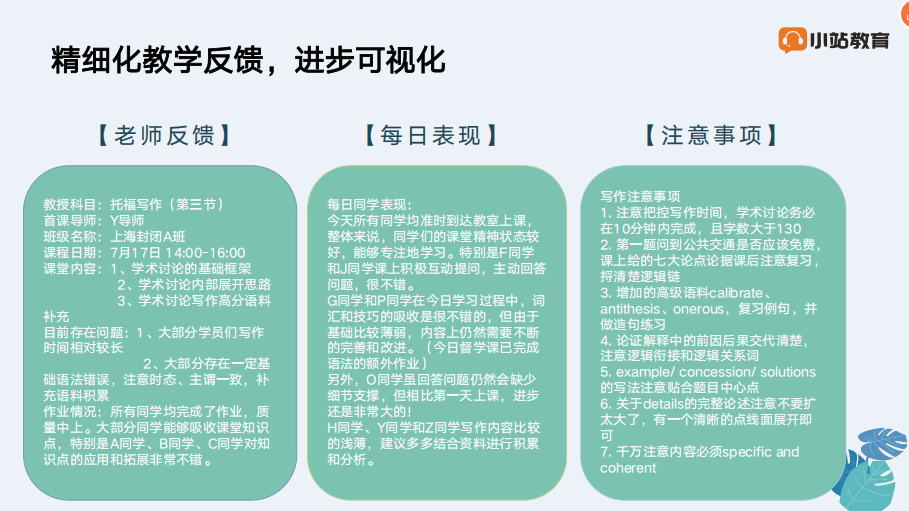 精细化教学反馈，进步可视化

小站教育

【老师反馈】

教授科目：托福写作（第三节）
首课导师：Y导师
班级名称：上海封闭A班
课程日期：7月17日 14:00-16:00
课堂内容：1、学术讨论的基础框架
2、学术讨论内部展开思路
3、学术讨论写作高分语料补充
目前存在问题：1、大部分学员们写作时间相对较长
2、大部分存在一定基础语法错误，注意时态、主谓一致，补充语料积累
作业情况：所有同学均完成了作业，质量中上。大部分同学能够吸收课堂知识点，特别是A同学、B同学、C同学对知识点的应用和拓展非常不错。

【每日表现】

每日同学表现：
今天所有同学均准时到达教室上课，整体来说，同学们的课堂精神状态较好，能够专注地学习。特别是F同学和J同学课上积极互动提问，主动回答问题，很不错。
G同学和P同学在今日学习过程中，词汇和技巧的吸收是很不错的，但由于基础比较薄弱，内容上仍然需要不断的完善和改进。（今日督学课已完成语法的额外作业）
另外，O同学虽回答问题仍然会缺少细节支撑，但相比第一天上课，进步还是非常大的！
H同学、Y同学和Z同学写作内容比较的浅薄，建议多多结合资料进行积累和分析。

【注意事项】

写作注意事项
1. 注意把控写作时间，学术讨论务必在10分钟内完成，且字数大于130
2. 第一题问到公共交通是否应该免费，课上给的七大论点论据课后注意复习，捋清楚逻辑链
3. 增加的高级语料calibrate、antithesis、onerous，复习例句，并做造句练习
4. 论证解释中的前因后果交代清楚，注意逻辑衔接和逻辑关系词
5. example/ concession/ solutions的写法注意贴合题目中心点
6. 关于details的完整论述注意不要扩太大了，有一个清晰的点线面展开即可
7. 千万注意内容必须specific and coherent